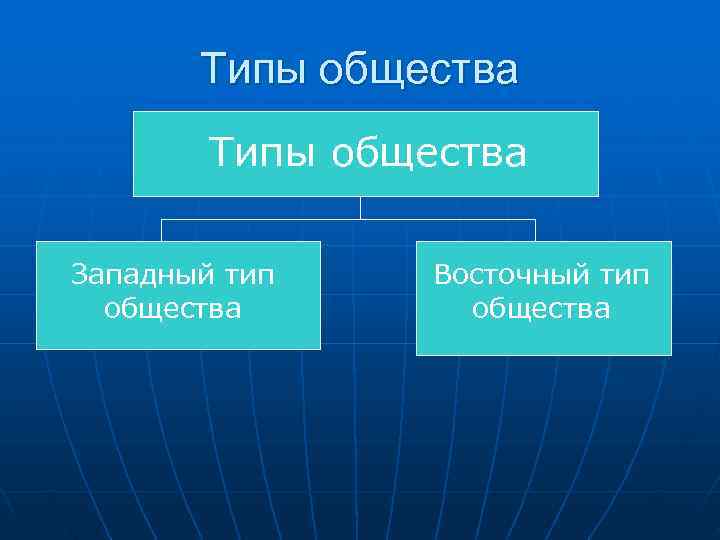 Типы общества

Типы общества

Западный тип общества

Восточный тип общества